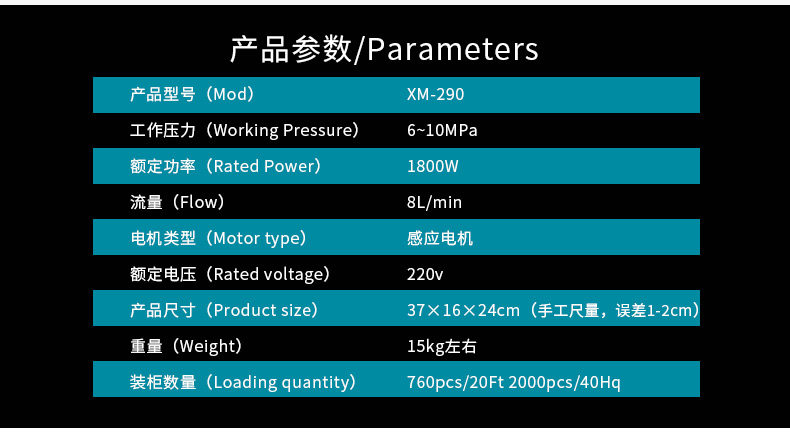 产品参数/Parameters

| 产品型号（Mod） | XM-290 |
|---|---|
| 工作压力（Working Pressure） | 6~10MPa |
| 额定功率（Rated Power） | 1800W |
| 流量（Flow） | 8L/min |
| 电机类型（Motor type） | 感应电机 |
| 额定电压（Rated voltage） | 220v |
| 产品尺寸（Product size） | 37×16×24cm（手工尺量，误差1-2cm） |
| 重量（Weight） | 15kg左右 |
| 装柜数量（Loading quantity） | 760pcs/20Ft 2000pcs/40Hq |